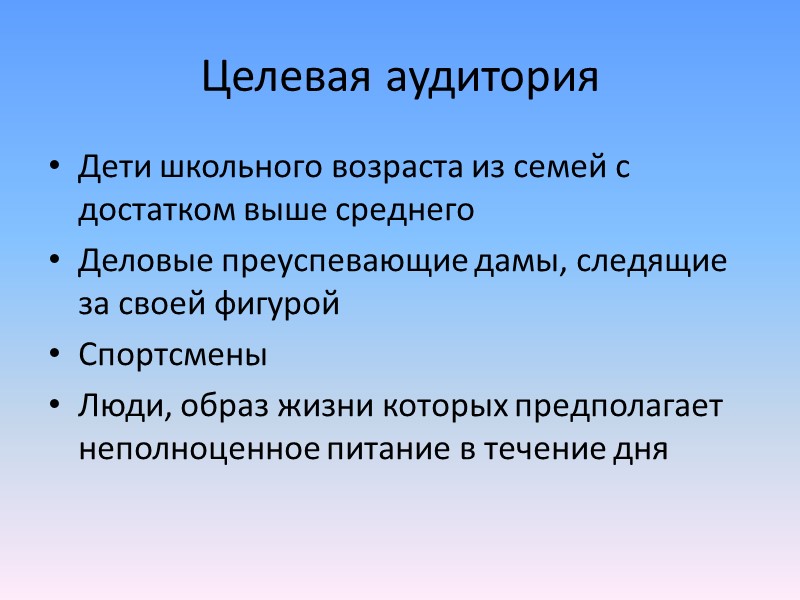 Целевая аудитория

• Дети школьного возраста из семей с достатком выше среднего
• Деловые преуспевающие дамы, следящие за своей фигурой
• Спортсмены
• Люди, образ жизни которых предполагает неполноценное питание в течение дня